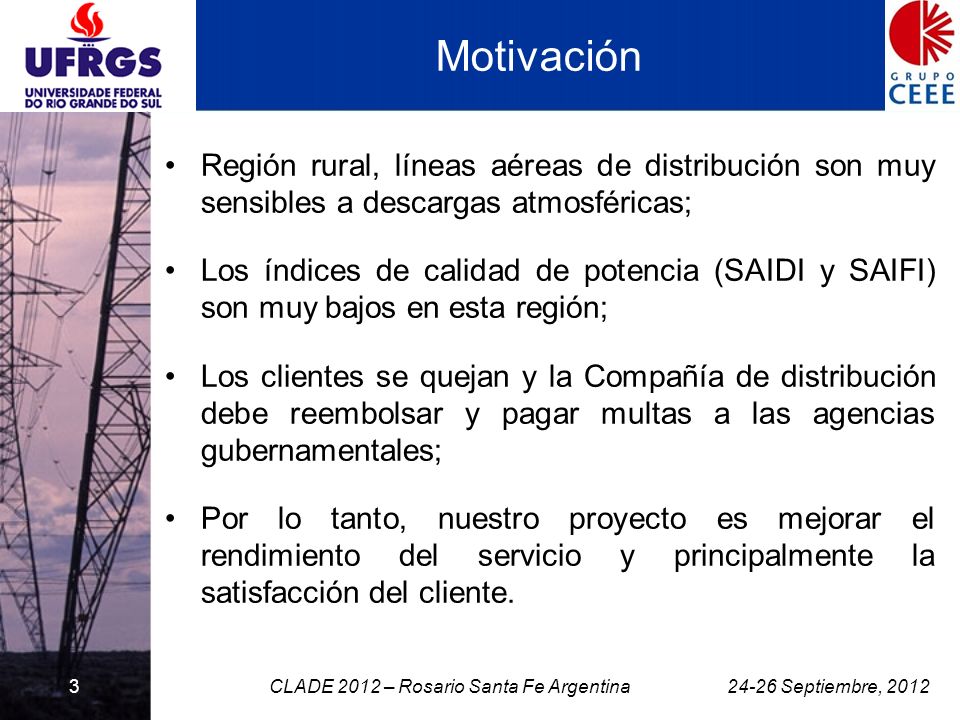 UFRGS
UNIVERSIDADE FEDERAL DO RIO GRANDE DO SUL

Motivación

GRUPO CEEE

• Región rural, líneas aéreas de distribución son muy sensibles a descargas atmosféricas;

• Los índices de calidad de potencia (SAIDI y SAIFI) son muy bajos en esta región;

• Los clientes se quejan y la Compañía de distribución debe reembolsar y pagar multas a las agencias gubernamentales;

• Por lo tanto, nuestro proyecto es mejorar el rendimiento del servicio y principalmente la satisfacción del cliente.

3

CLADE 2012 – Rosario Santa Fe Argentina

24-26 Septiembre, 2012